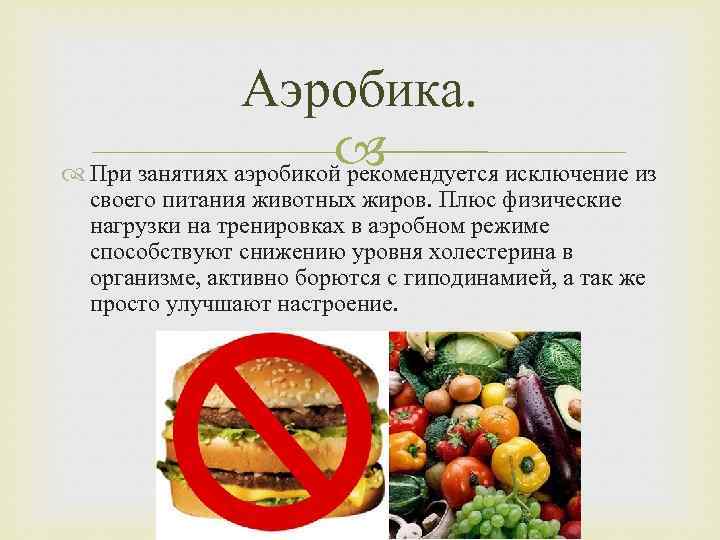 Аэробика.

При занятиях аэробикой рекомендуется исключение из своего питания животных жиров. Плюс физические нагрузки на тренировках в аэробном режиме способствуют снижению уровня холестерина в организме, активно борются с гиподинамией, а так же просто улучшают настроение.